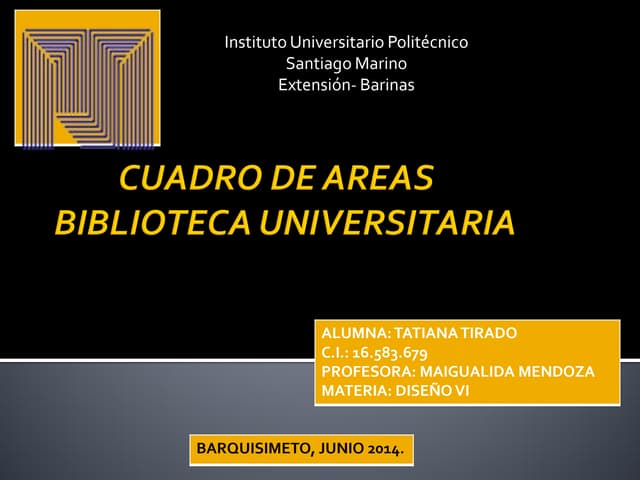 Instituto Universitario Politécnico
Santiago Marino
Extensión- Barinas

CUADRO DE AREAS
BIBLIOTECA UNIVERSITARIA

ALUMNA: TATIANA TIRADO
C.I.: 16.583.679
PROFESORA: MAIGUALIDA MENDOZA
MATERIA: DISEÑO VI

BARQUISIMETO, JUNIO 2014.